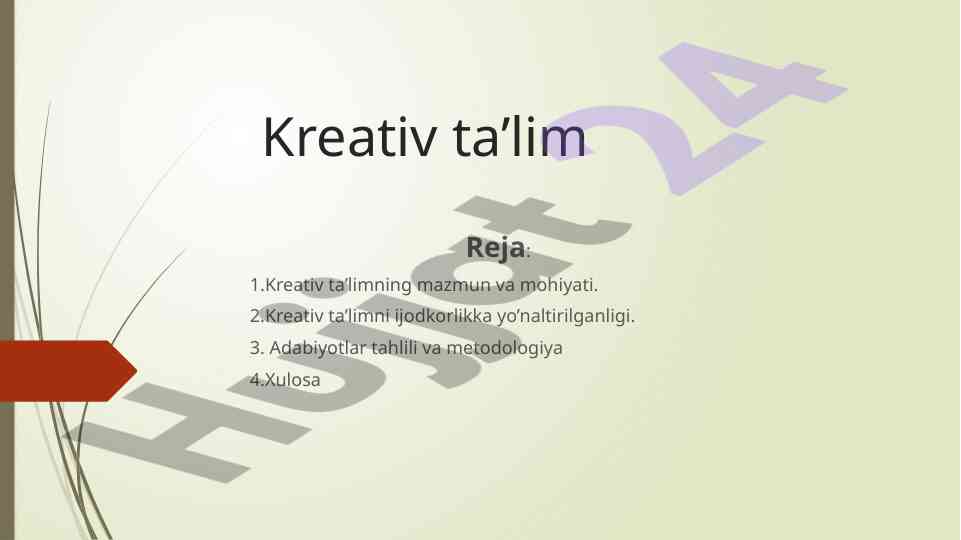 Kreativ ta’lim

Reja:

1.Kreativ ta’limning mazmun va mohiyati.

2.Kreativ ta’limni ijodkorlikka yo’naltirilganligi.

3. Adabiyotlar tahlili va metodologiya

4.Xulosa

Hujjat 24